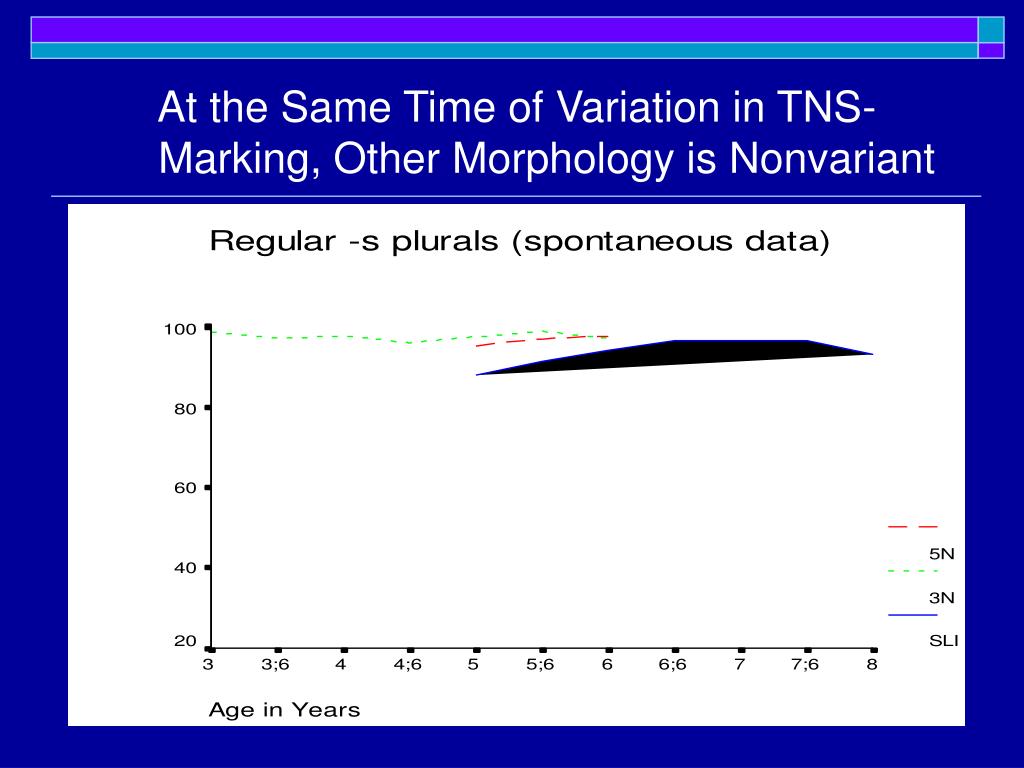 At the Same Time of Variation in TNS-Marking, Other Morphology is Nonvariant

Regular -s plurals (spontaneous data)

100
80
60
40
20

3 3;6 4 4;6 5 5;6 6 6;6 7 7;6 8

Age in Years

5N
3N
SLI